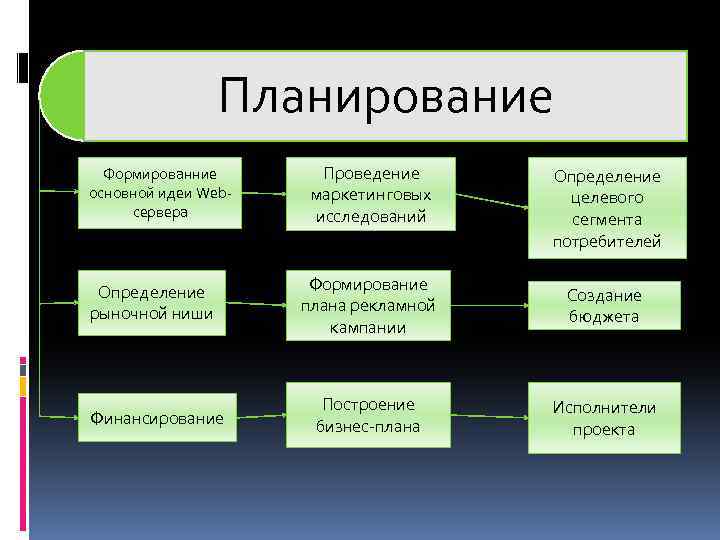 Планирование

Формированние основной идеи Web-сервера

Проведение маркетинговых исследований

Определение целевого сегмента потребителей

Определение рыночной ниши

Формирование плана рекламной кампании

Создание бюджета

Финансирование

Построение бизнес-плана

Исполнители проекта